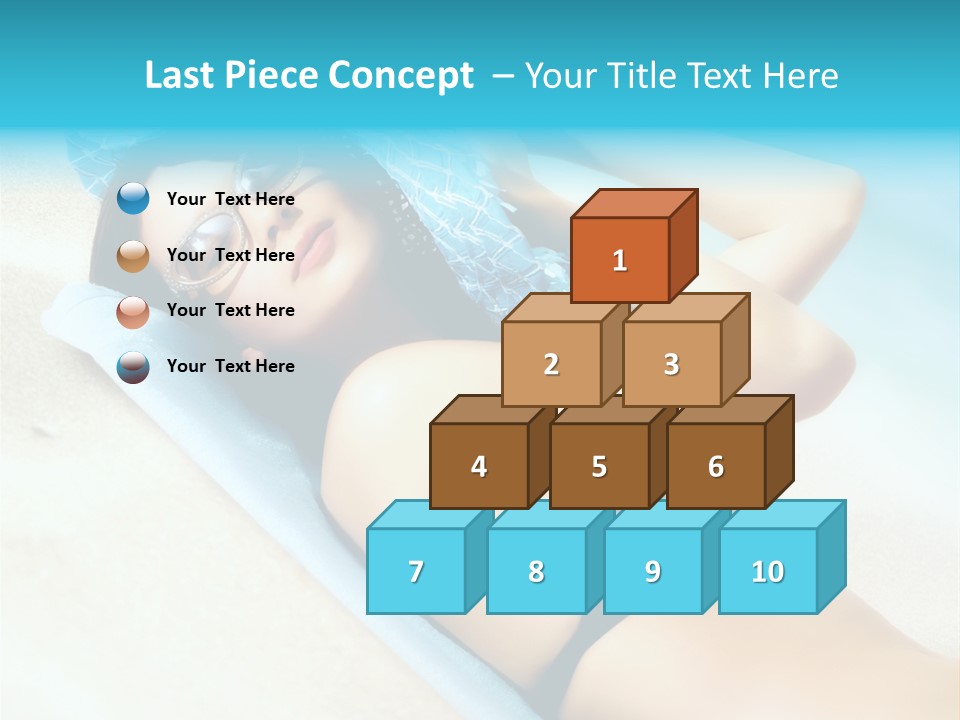 Last Piece Concept – Your Title Text Here

Your Text Here

Your Text Here

Your Text Here

Your Text Here

1

2

3

4

5

6

7

8

9

10